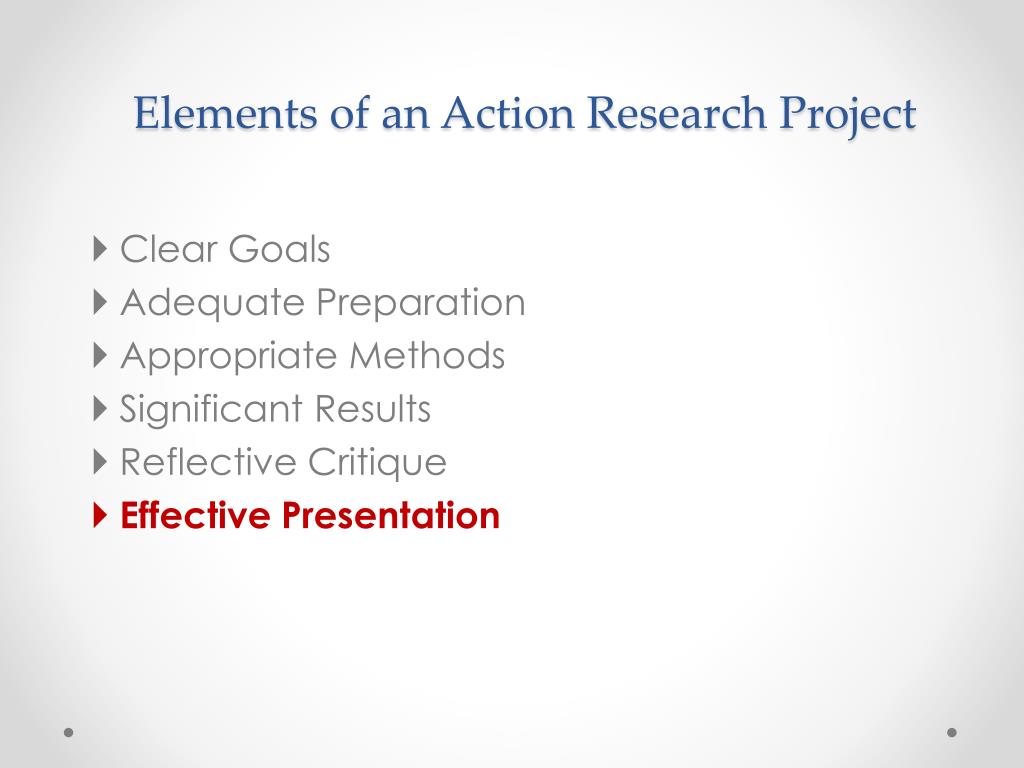 Elements of an Action Research Project

Clear Goals
Adequate Preparation
Appropriate Methods
Significant Results
Reflective Critique
Effective Presentation